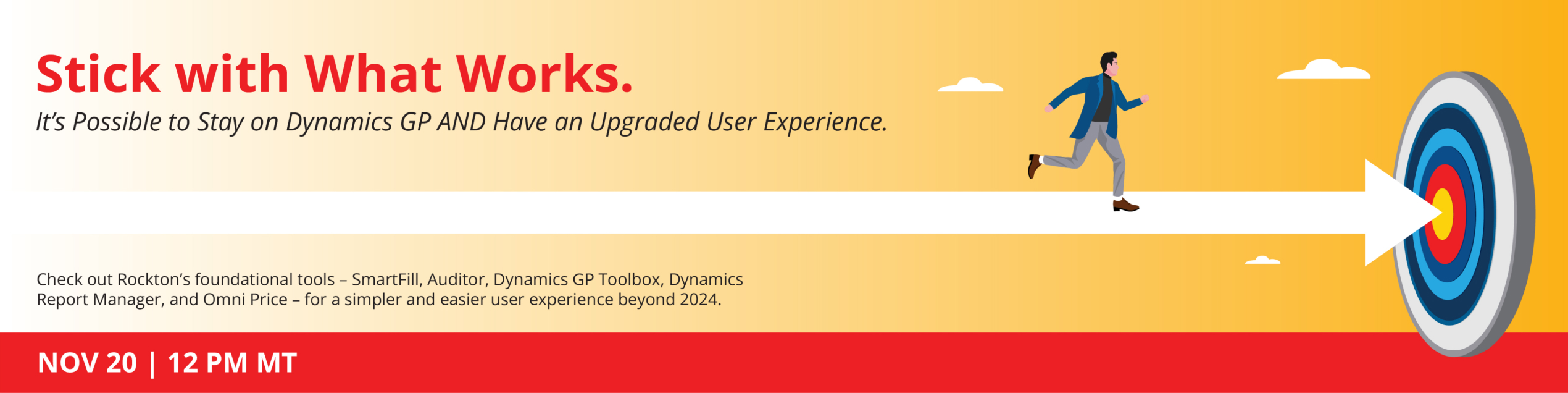 Stick with What Works.
It's Possible to Stay on Dynamics GP AND Have an Upgraded User Experience.

Check out Rockton's foundational tools – SmartFill, Auditor, Dynamics GP Toolbox, Dynamics Report Manager, and Omni Price – for a simpler and easier user experience beyond 2024.

NOV 20 | 12 PM MT